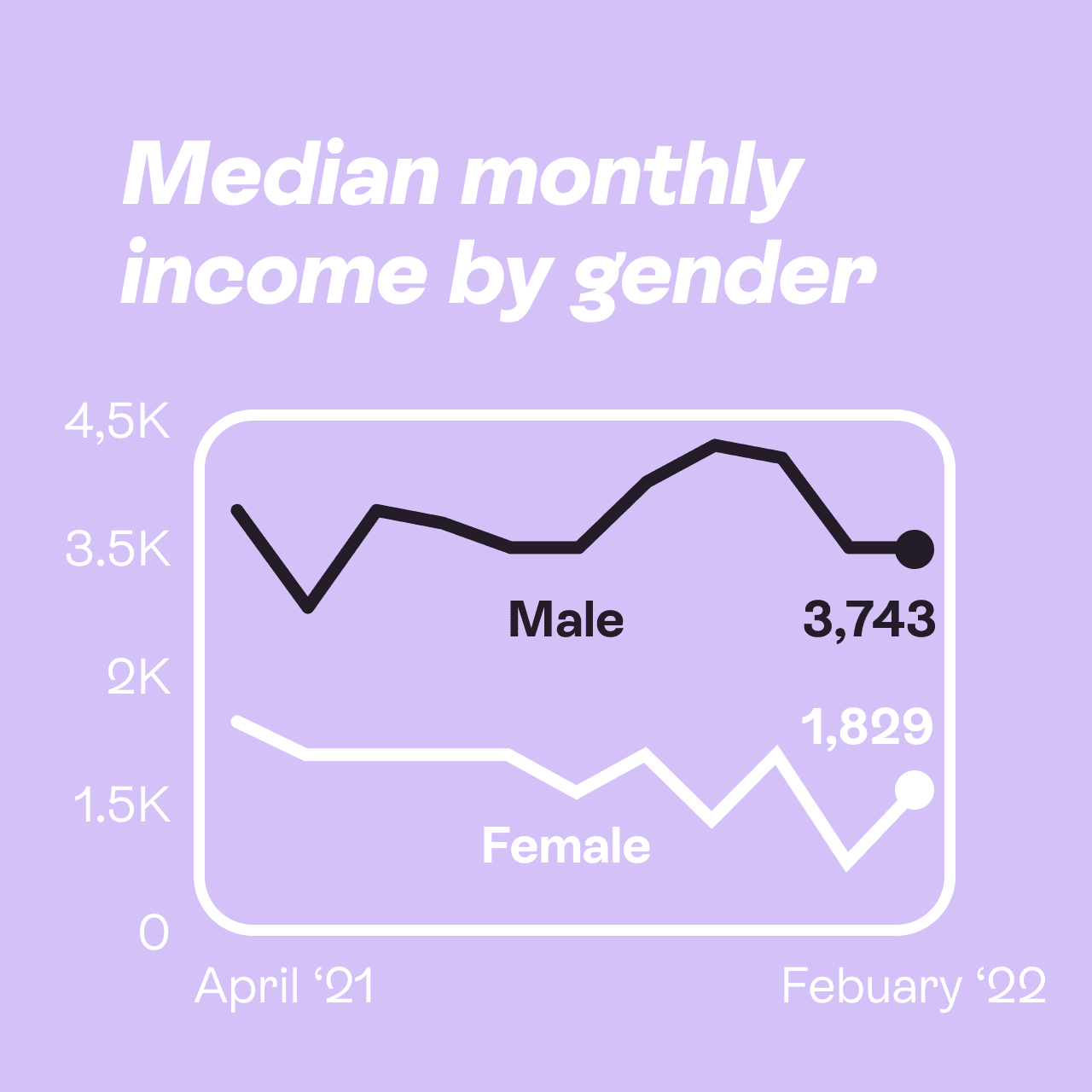 Median monthly income by gender

4,5K
3.5K
2K
1.5K
0

Male
3,743

1,829
Female

April ‘21
Febuary ‘22